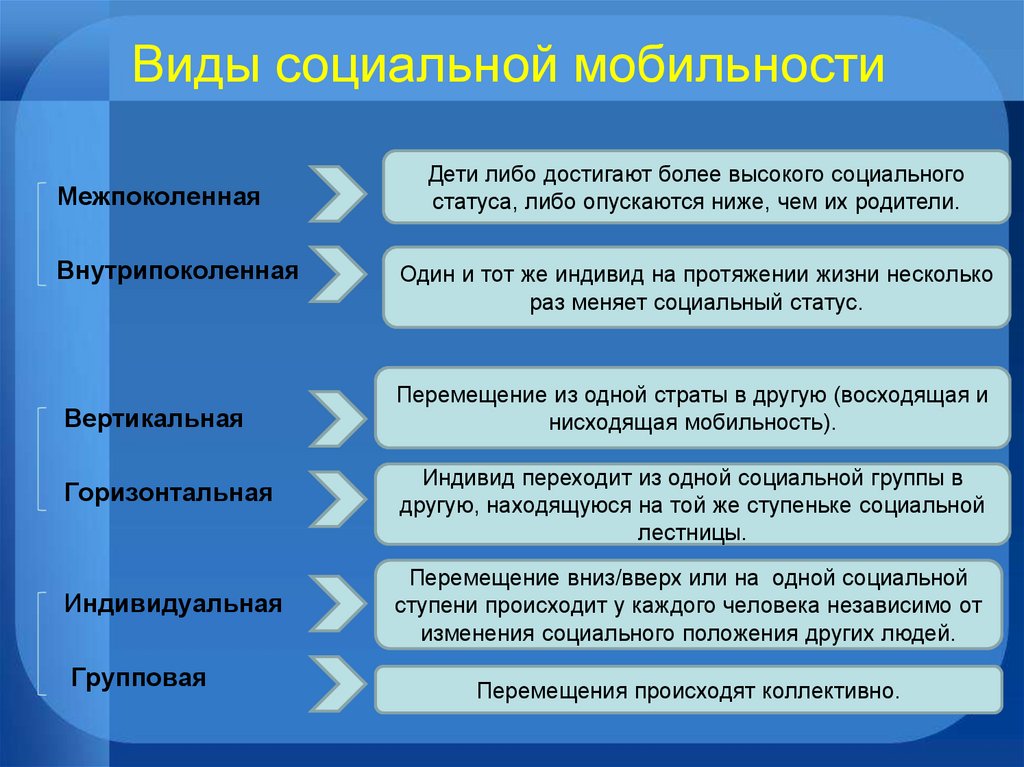 Виды социальной мобильности

Межпоколенная

Дети либо достигают более высокого социального статуса, либо опускаются ниже, чем их родители.

Внутрипоколенная

Один и тот же индивид на протяжении жизни несколько раз меняет социальный статус.

Вертикальная

Перемещение из одной страты в другую (восходящая и нисходящая мобильность).

Горизонтальная

Индивид переходит из одной социальной группы в другую, находящуюся на той же ступеньке социальной лестницы.

Индивидуальная

Перемещение вниз/вверх или на одной социальной ступени происходит у каждого человека независимо от изменения социального положения других людей.

Групповая

Перемещения происходят коллективно.